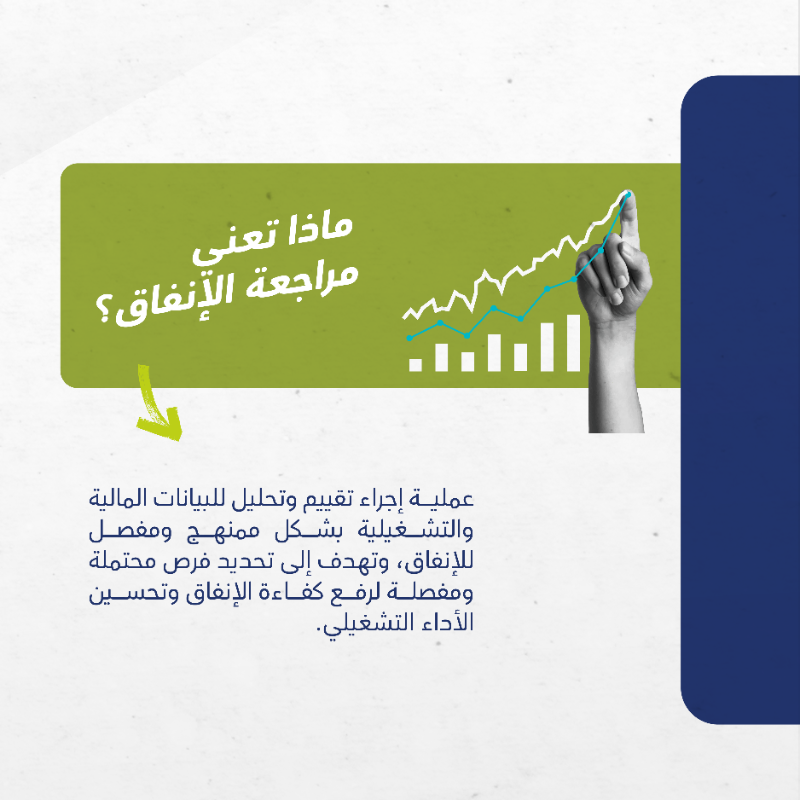 ماذا تعني
مراجعة الإنفاق؟

عملية إجراء تقييم وتحليل للبيانات المالية والتشغيلية بشكل ممنهج ومفصل للإنفاق، وتهدف إلى تحديد فرص محتملة ومفصلة لرفع كفاءة الإنفاق وتحسين الأداء التشغيلي.